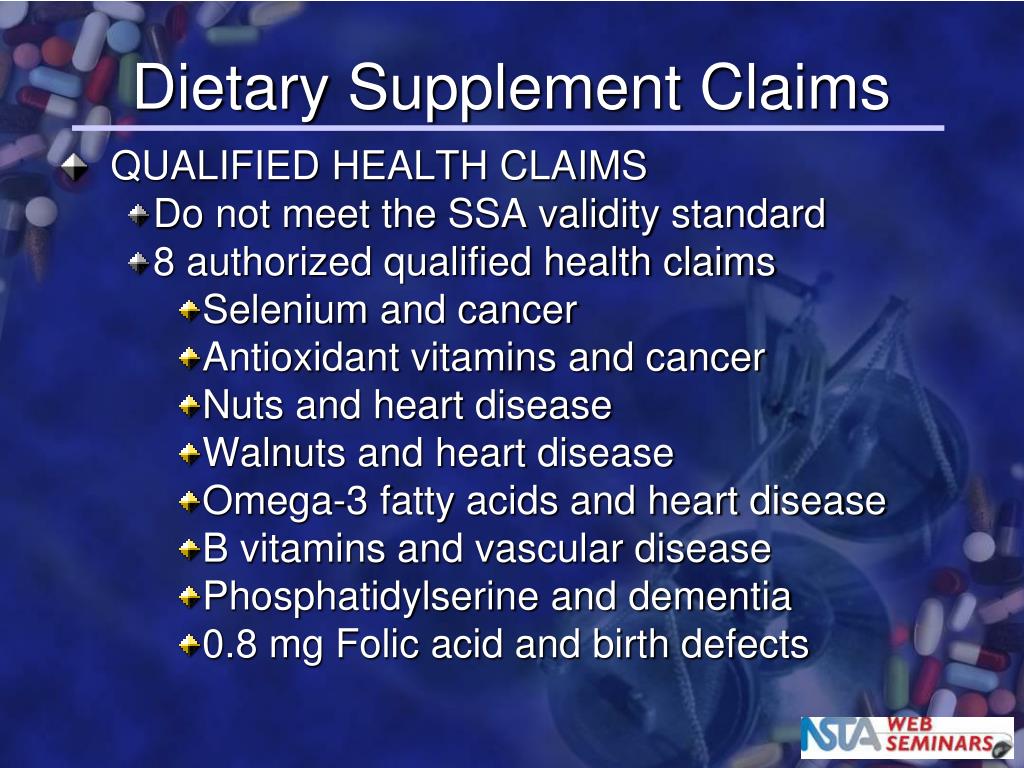 Dietary Supplement Claims

QUALIFIED HEALTH CLAIMS

Do not meet the SSA validity standard

8 authorized qualified health claims

Selenium and cancer

Antioxidant vitamins and cancer

Nuts and heart disease

Walnuts and heart disease

Omega-3 fatty acids and heart disease

B vitamins and vascular disease

Phosphatidylserine and dementia

0.8 mg Folic acid and birth defects

NSTA WEB SEMINARS